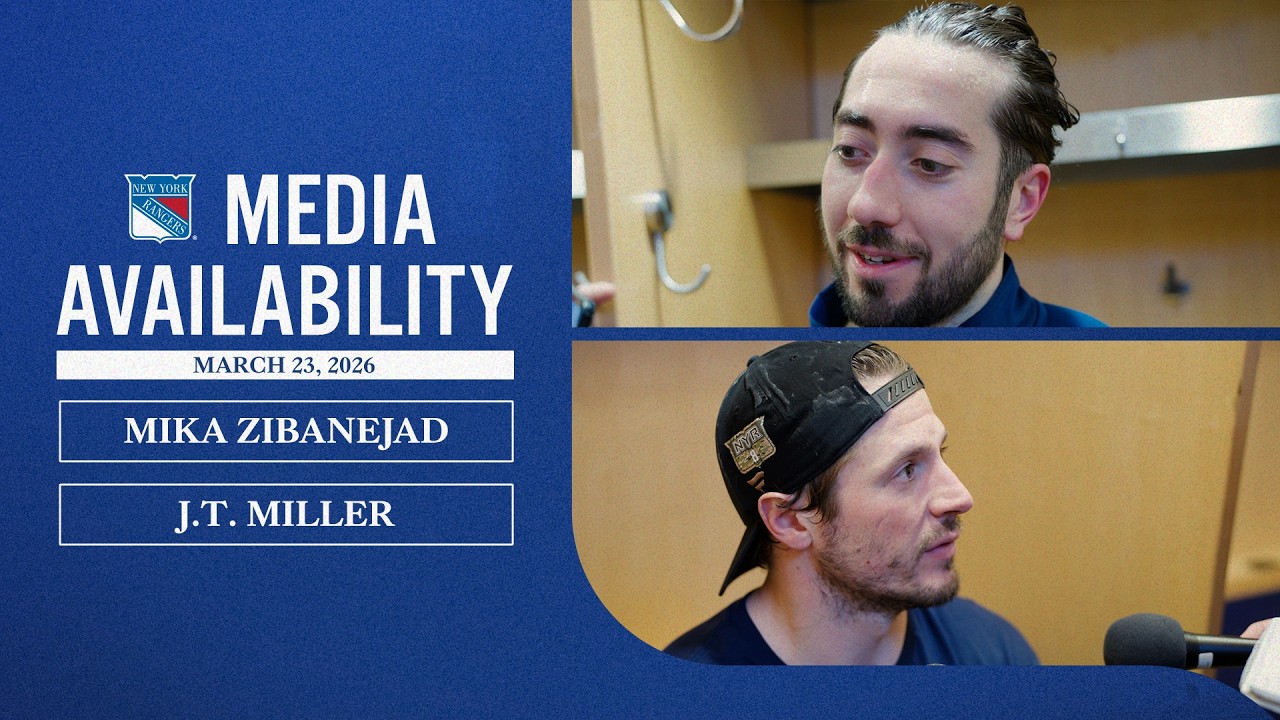 NEW YORK RANGERS

MEDIA AVAILABILITY

MARCH 23, 2026

MIKA ZIBANEJAD

J.T. MILLER

NYR